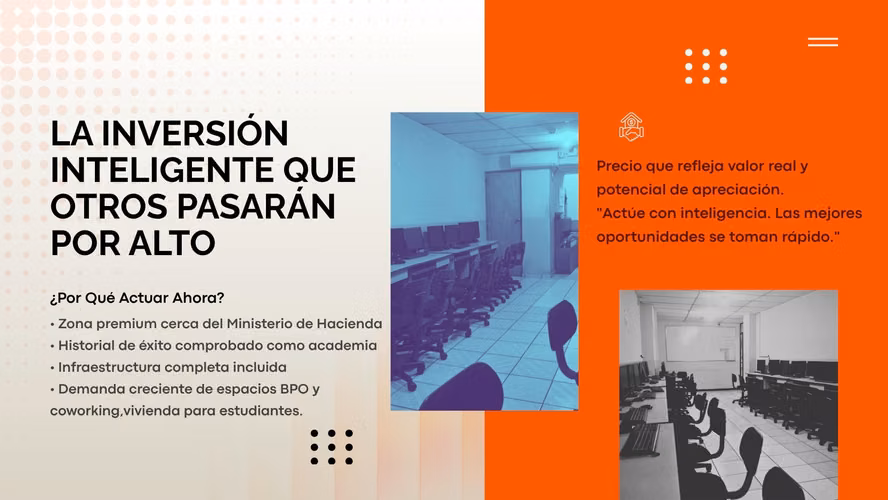 LA INVERSIÓN INTELIGENTE QUE OTROS PASARÁN POR ALTO

¿Por Qué Actuar Ahora?

• Zona premium cerca del Ministerio de Hacienda
• Historial de éxito comprobado como academia
• Infraestructura completa incluida
• Demanda creciente de espacios BPO y coworking,vivienda para estudiantes.

Precio que refleja valor real y potencial de apreciación.
"Actúe con inteligencia. Las mejores oportunidades se toman rápido."